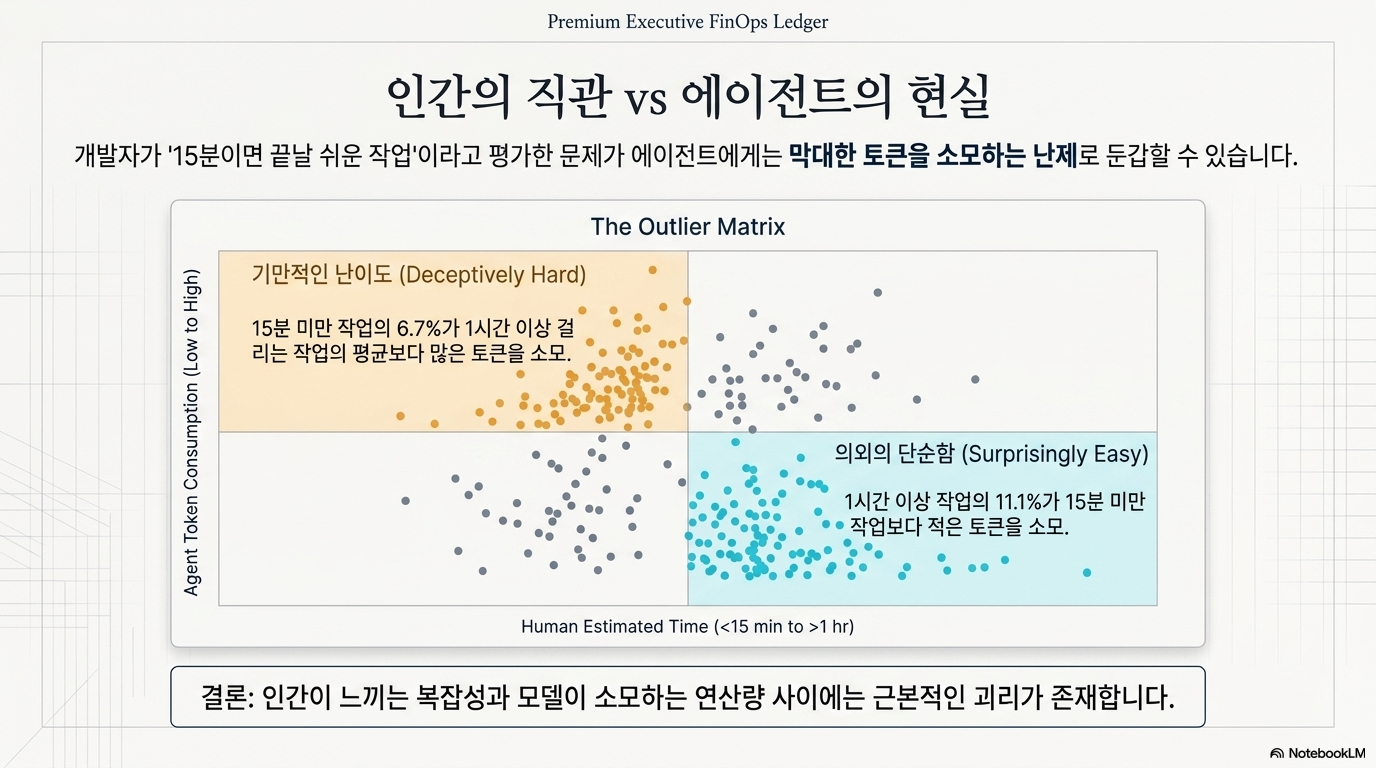 Premium Executive FinOps Ledger

인간의 직관 vs 에이전트의 현실

개발자가 '15분이면 끝날 쉬운 작업'이라고 평가한 문제가 에이전트에게는 막대한 토큰을 소모하는 난제로 둔갑할 수 있습니다.

The Outlier Matrix

Agent Token Consumption (Low to High)

기만적인 난이도 (Deceptively Hard)

15분 미만 작업의 6.7%가 1시간 이상 걸리는 작업의 평균보다 많은 토큰을 소모.

의외의 단순함 (Surprisingly Easy)

1시간 이상 작업의 11.1%가 15분 미만 작업보다 적은 토큰을 소모.

Human Estimated Time (<15 min to >1 hr)

결론: 인간이 느끼는 복잡성과 모델이 소모하는 연산량 사이에는 근본적인 괴리가 존재합니다.

NotebookLM